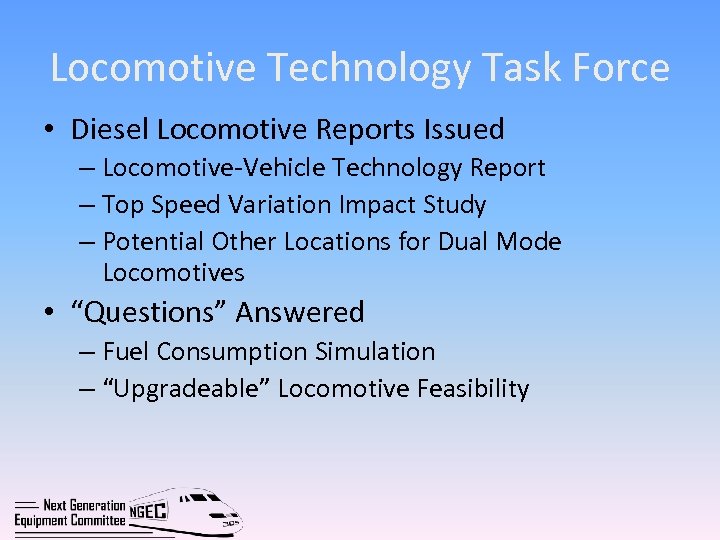 Locomotive Technology Task Force

• Diesel Locomotive Reports Issued
– Locomotive-Vehicle Technology Report
– Top Speed Variation Impact Study
– Potential Other Locations for Dual Mode Locomotives

• “Questions” Answered
– Fuel Consumption Simulation
– “Upgradeable” Locomotive Feasibility

Next Generation Equipment Committee NGEC